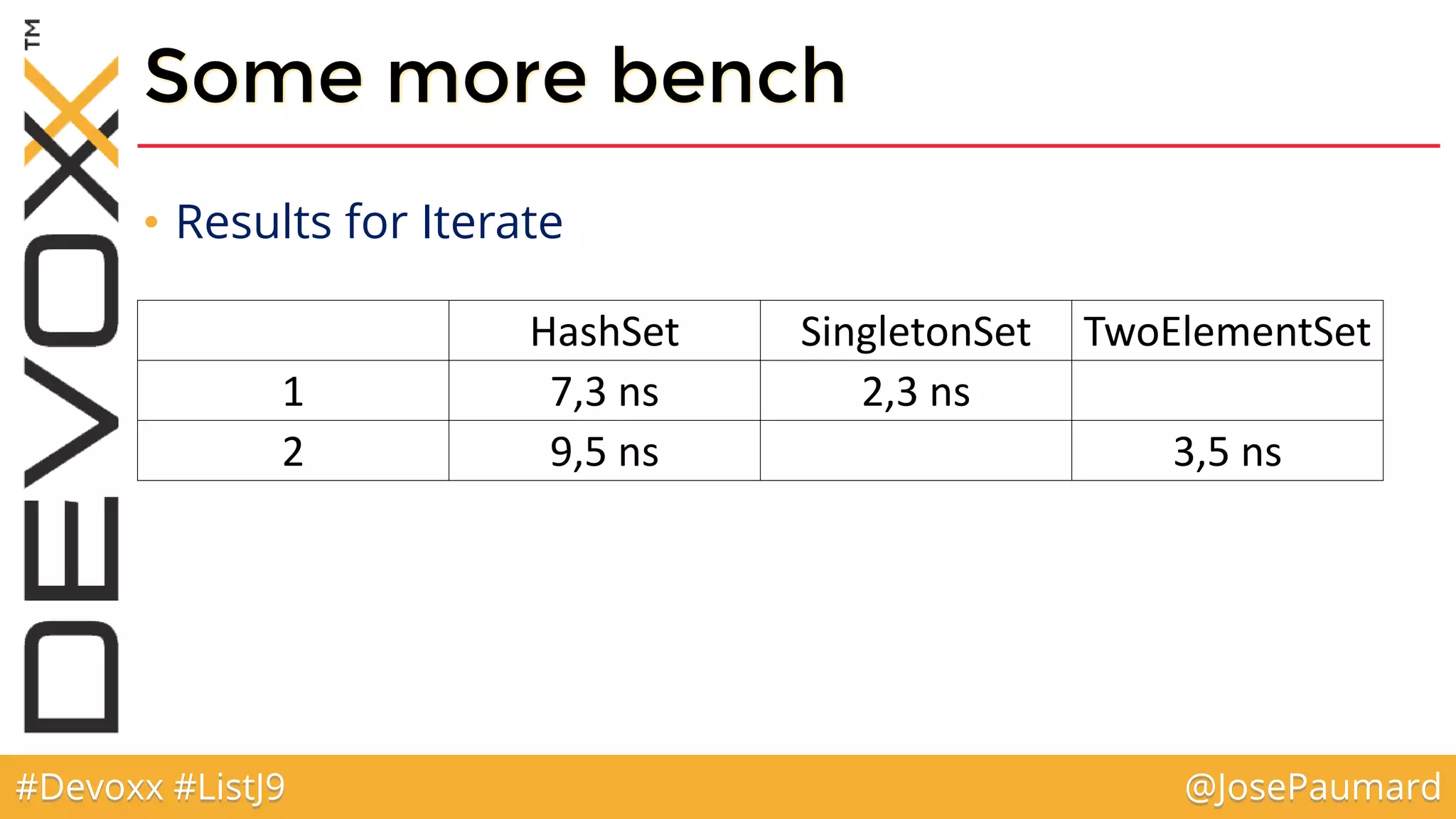 DEVOXX™

Some more bench

• Results for Iterate

| | HashSet | SingletonSet | TwoElementSet |
|---|---|---|---|
| 1 | 7,3 ns | 2,3 ns | |
| 2 | 9,5 ns | | 3,5 ns |

#Devoxx #ListJ9

@JosePaumard